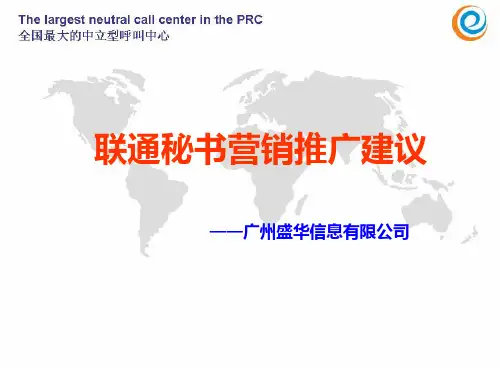 The largest neutral call center in the PRC
全国最大的中立型呼叫中心

联通秘书营销推广建议

——广州盛华信息有限公司